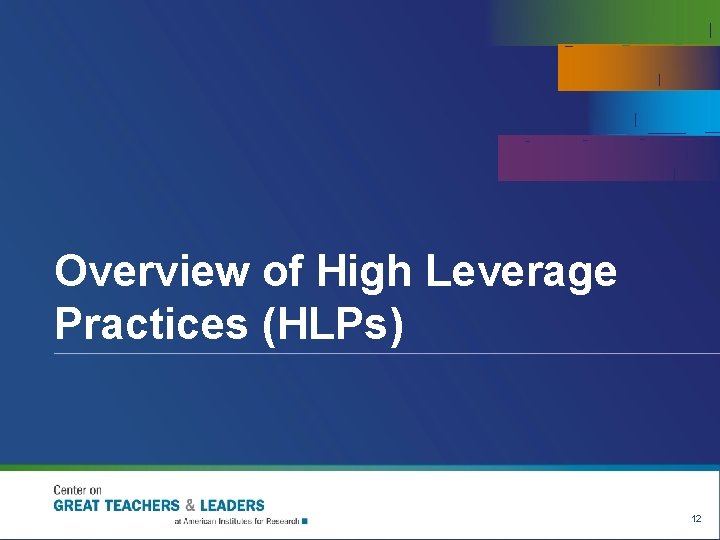 Overview of High Leverage Practices (HLPs)

Center on
GREAT TEACHERS & LEADERS
at American Institutes for Research

12